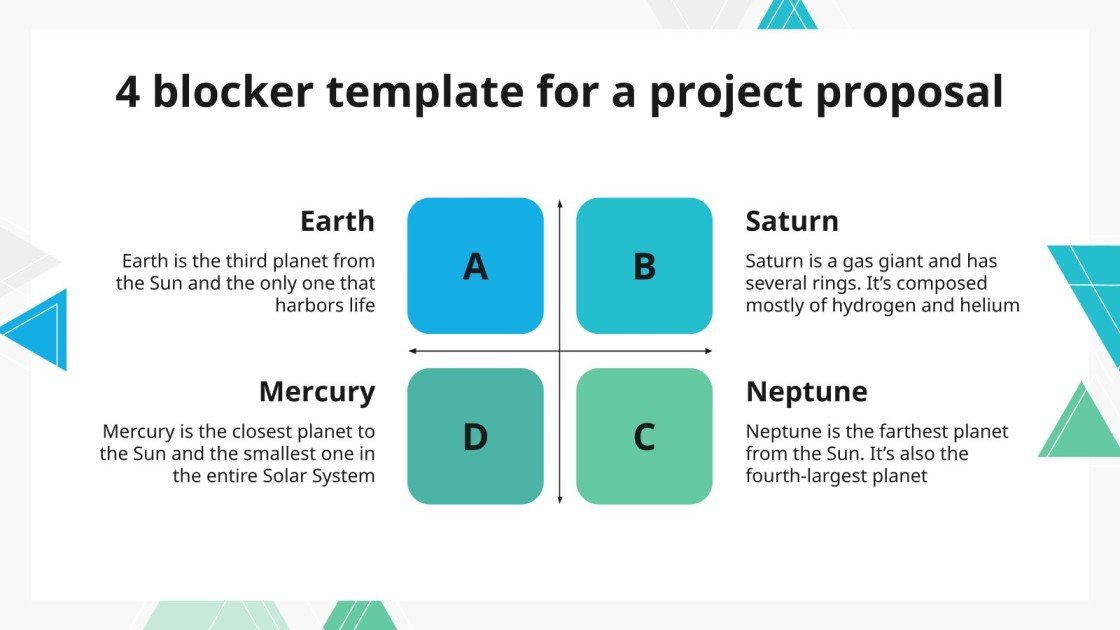 4 blocker template for a project proposal

Earth

Earth is the third planet from the Sun and the only one that harbors life

A

B

Saturn

Saturn is a gas giant and has several rings. It's composed mostly of hydrogen and helium

Mercury

Mercury is the closest planet to the Sun and the smallest one in the entire Solar System

D

C

Neptune

Neptune is the farthest planet from the Sun. It's also the fourth-largest planet